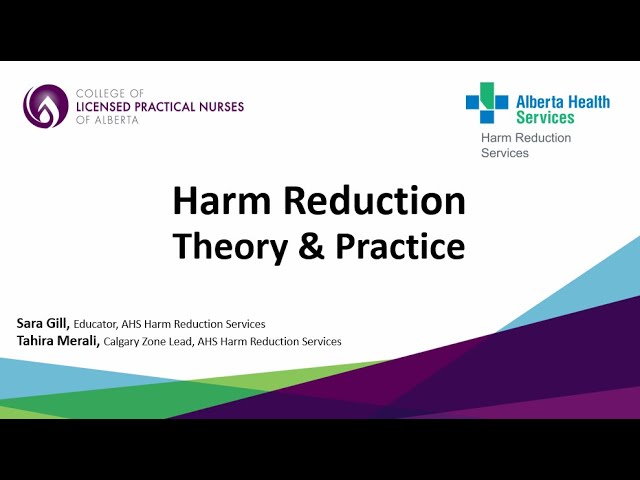 COLLEGE OF
LICENSED PRACTICAL NURSES
OF ALBERTA

Alberta Health Services
Harm Reduction Services

Harm Reduction
Theory & Practice

Sara Gill, Educator, AHS Harm Reduction Services
Tahira Merali, Calgary Zone Lead, AHS Harm Reduction Services